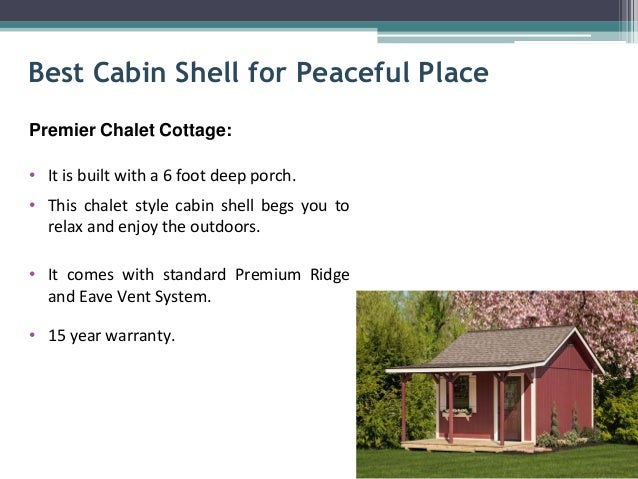 Best Cabin Shell for Peaceful Place

Premier Chalet Cottage:

• It is built with a 6 foot deep porch.
• This chalet style cabin shell begs you to relax and enjoy the outdoors.
• It comes with standard Premium Ridge and Eave Vent System.
• 15 year warranty.